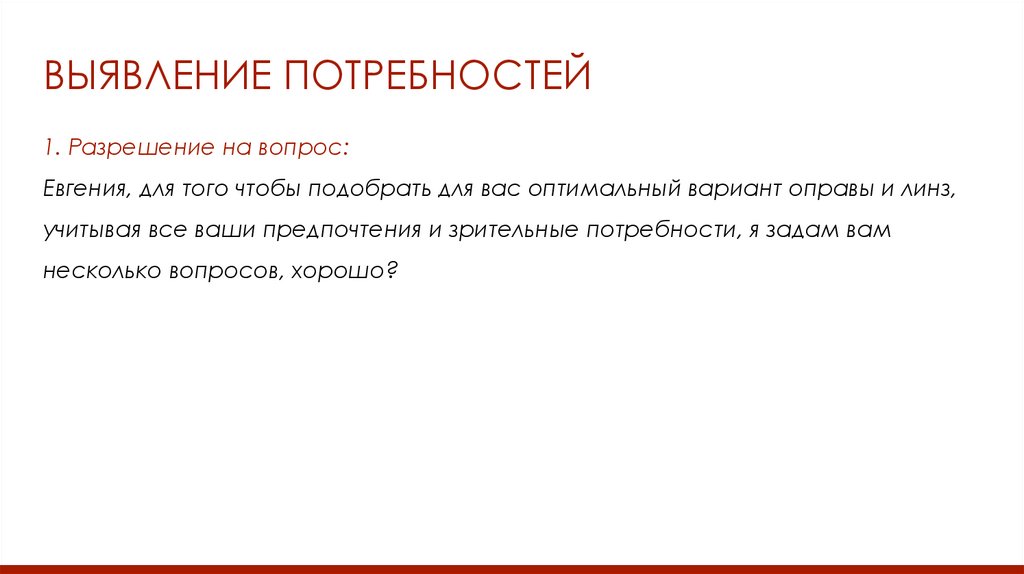 ВЫЯВЛЕНИЕ ПОТРЕБНОСТЕЙ

1. Разрешение на вопрос:
Евгения, для того чтобы подобрать для вас оптимальный вариант оправы и линз, учитывая все ваши предпочтения и зрительные потребности, я задам вам несколько вопросов, хорошо?